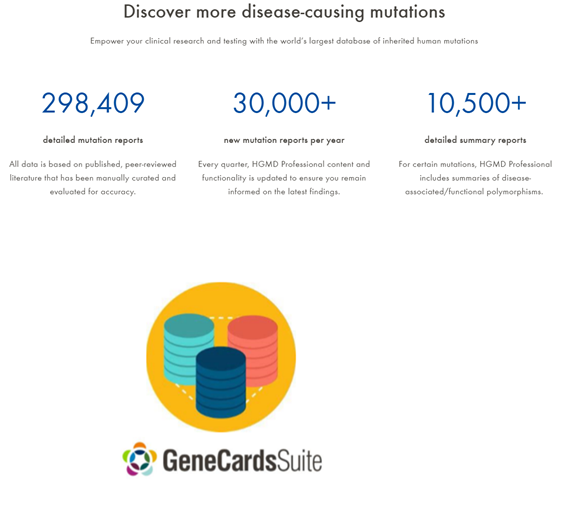 Discover more disease-causing mutations

Empower your clinical research and testing with the world's largest database of inherited human mutations

298,409

detailed mutation reports

All data is based on published, peer-reviewed literature that has been manually curated and evaluated for accuracy.

30,000+

new mutation reports per year

Every quarter, HGMD Professional content and functionality is updated to ensure you remain informed on the latest findings.

10,500+

detailed summary reports

For certain mutations, HGMD Professional includes summaries of disease-associated/functional polymorphisms.

GeneCardsSuite